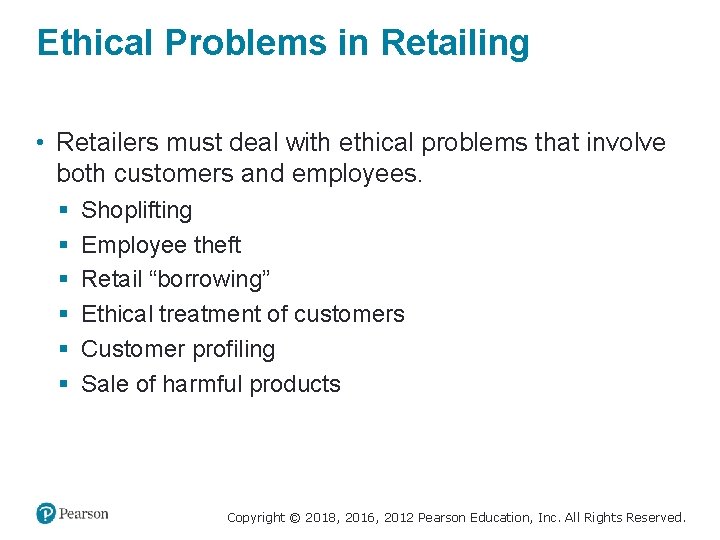 Ethical Problems in Retailing

• Retailers must deal with ethical problems that involve both customers and employees.
▪ Shoplifting
▪ Employee theft
▪ Retail “borrowing”
▪ Ethical treatment of customers
▪ Customer profiling
▪ Sale of harmful products

Pearson

Copyright © 2018, 2016, 2012 Pearson Education, Inc. All Rights Reserved.